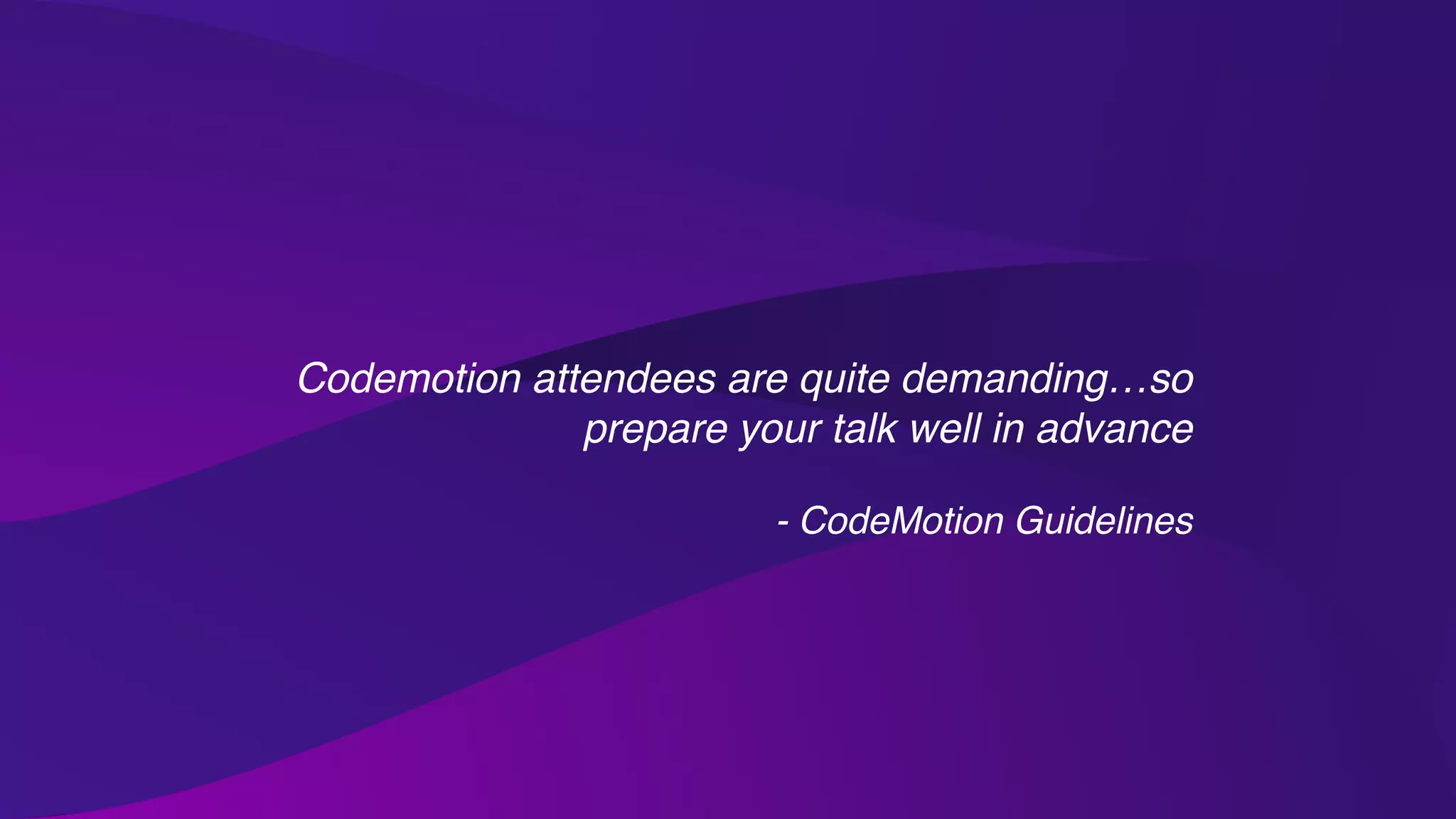 Codemotion attendees are quite demanding…so prepare your talk well in advance

- CodeMotion Guidelines